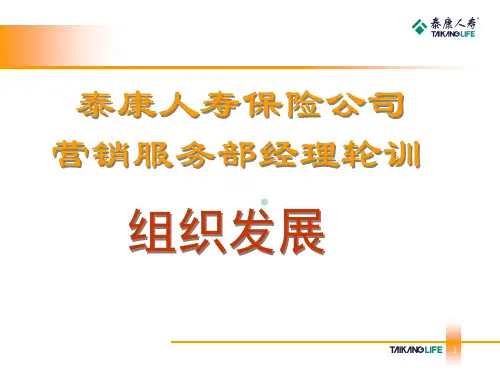 泰康人寿
TAIKANG LIFE

泰康人寿保险公司
营销服务部经理轮训

组织发展

TAIKANG LIFE
1